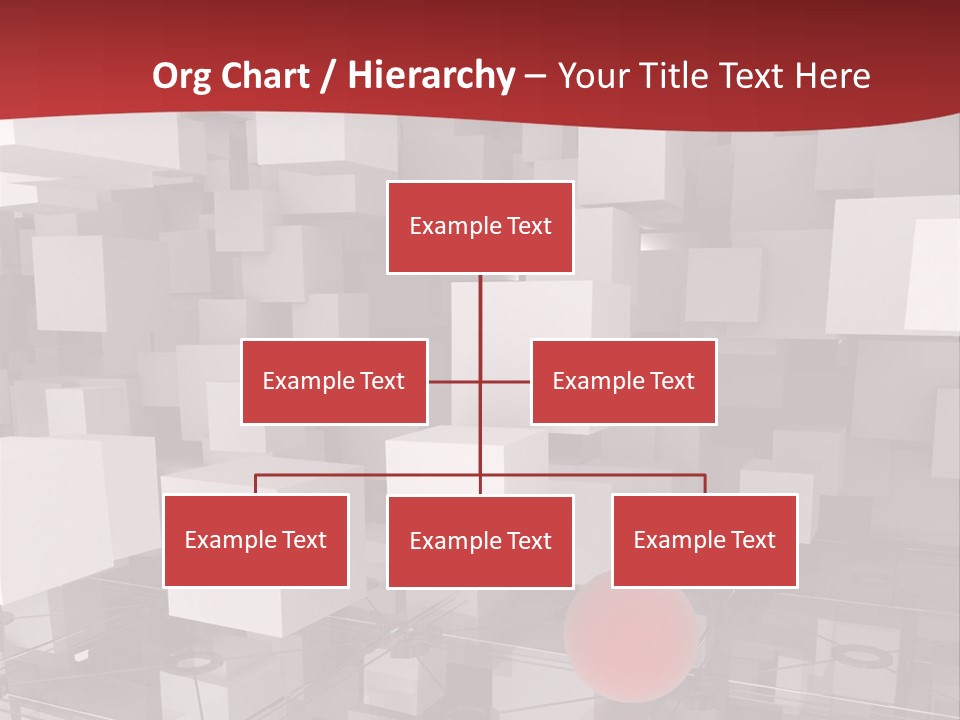 Org Chart / Hierarchy – Your Title Text Here

Example Text

Example Text

Example Text

Example Text

Example Text

Example Text